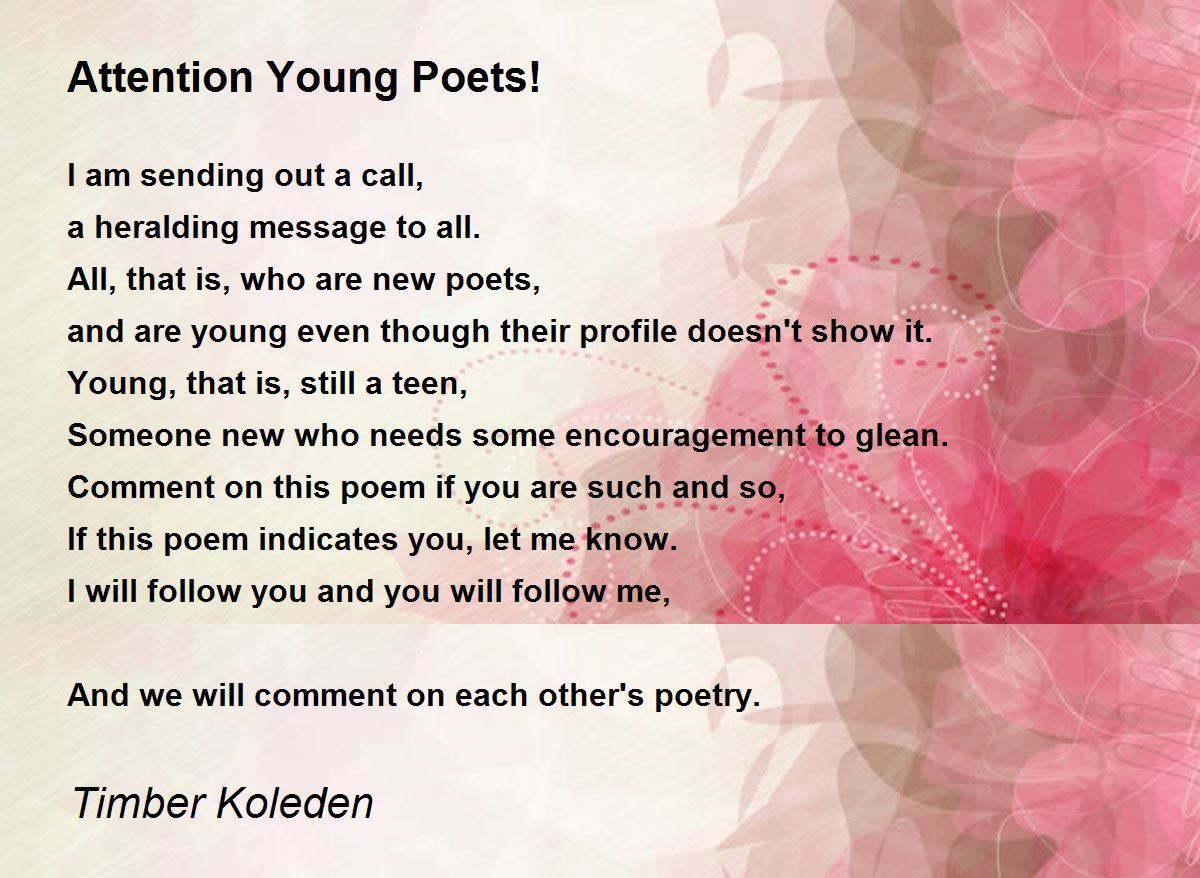 Attention Young Poets!

I am sending out a call,
a heralding message to all.
All, that is, who are new poets,
and are young even though their profile doesn't show it.
Young, that is, still a teen,
Someone new who needs some encouragement to glean.
Comment on this poem if you are such and so,
If this poem indicates you, let me know.
I will follow you and you will follow me,

And we will comment on each other's poetry.

Timber Koleden